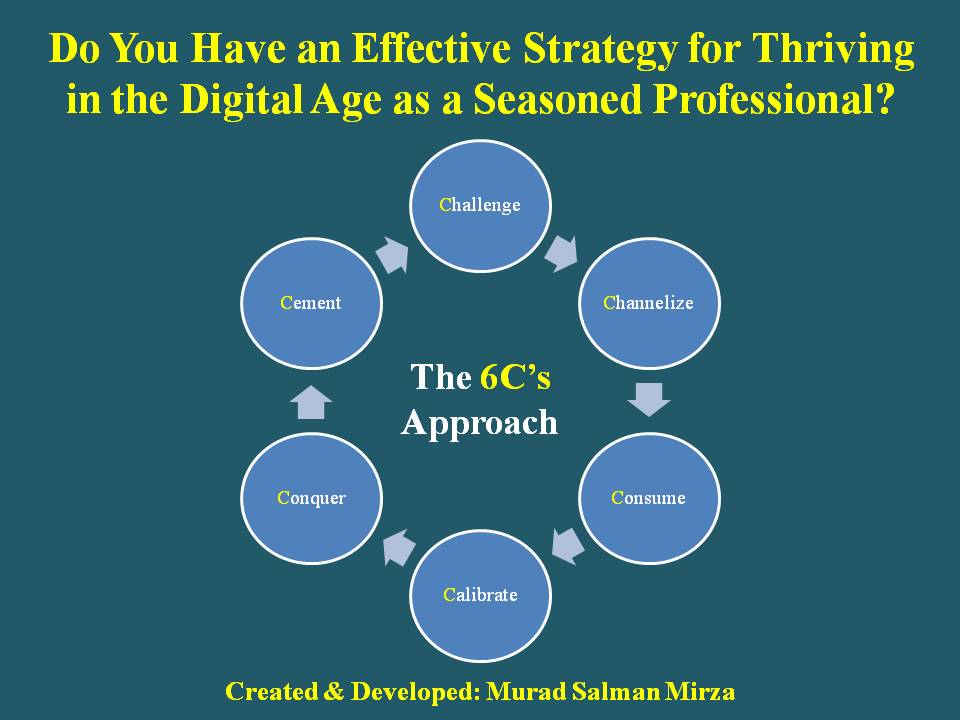 Do You Have an Effective Strategy for Thriving in the Digital Age as a Seasoned Professional?

Challenge

Channelize

Consume

Calibrate

Conquer

Cement

The 6C's Approach

Created & Developed: Murad Salman Mirza